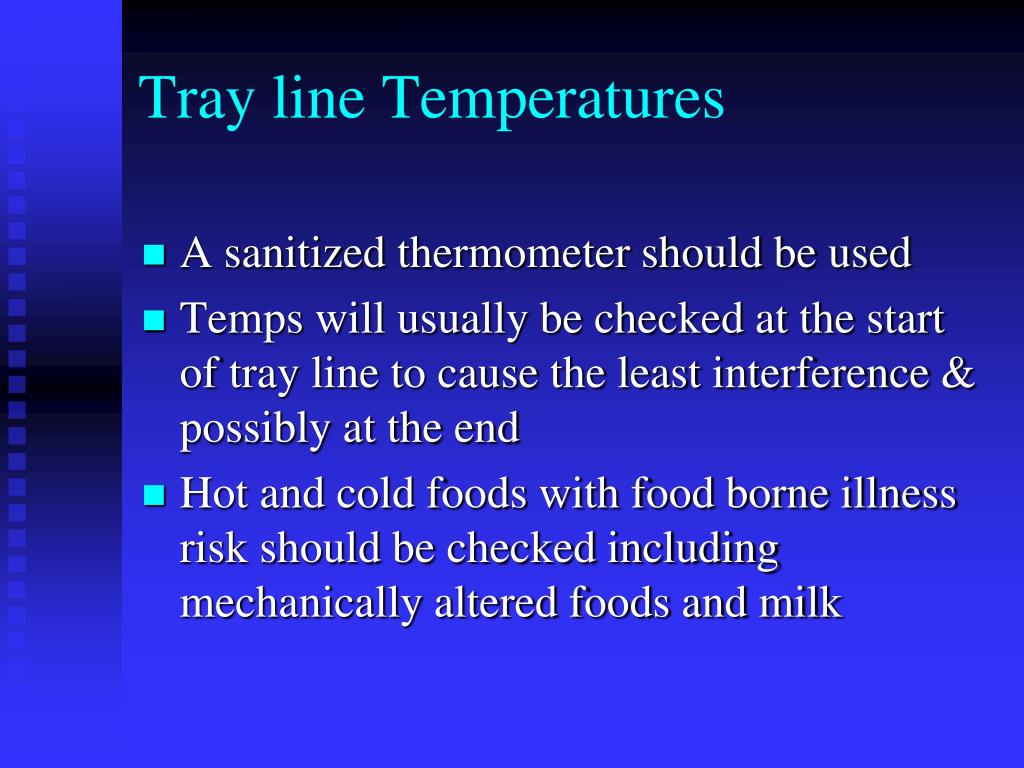 Tray line Temperatures

- A sanitized thermometer should be used
- Temps will usually be checked at the start of tray line to cause the least interference & possibly at the end
- Hot and cold foods with food borne illness risk should be checked including mechanically altered foods and milk